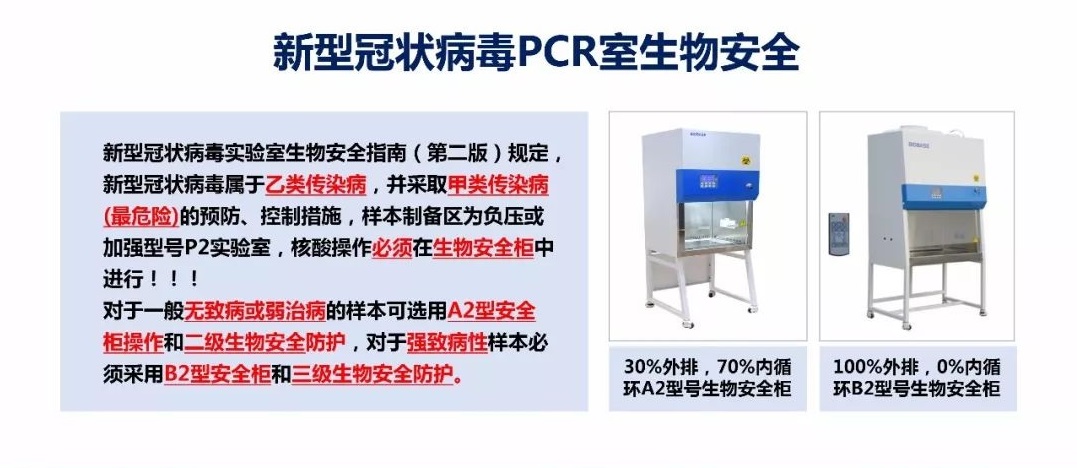 新型冠状病毒PCR室生物安全

新型冠状病毒实验室生物安全指南（第二版）规定，新型冠状病毒属于乙类传染病，并采取甲类传染病(最危险)的预防、控制措施，样本制备区为负压或加强型号P2实验室，核酸操作必须在生物安全柜中进行！！！
对于一般无致病或弱治病的样本可选用A2型安全柜操作和二级生物安全防护，对于强致病性样本必须采用B2型安全柜和三级生物安全防护。

30%外排，70%内循环A2型号生物安全柜

100%外排，0%内循环B2型号生物安全柜